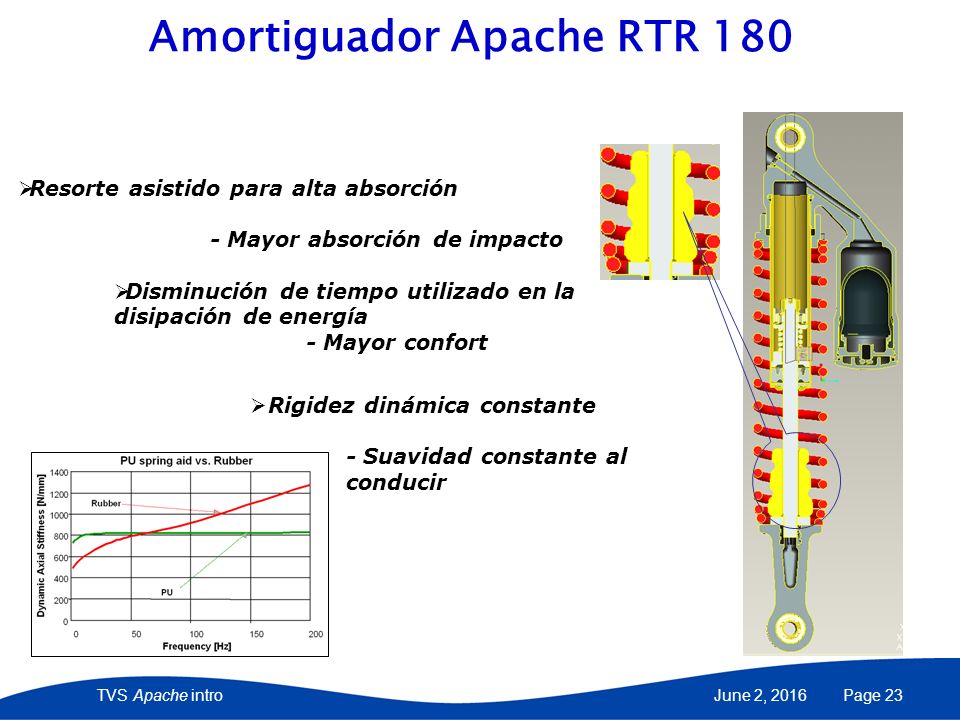 Amortiguador Apache RTR 180

➢Resorte asistido para alta absorción

- Mayor absorción de impacto

➢Disminución de tiempo utilizado en la disipación de energía

- Mayor confort

➢Rigidez dinámica constante

- Suavidad constante al conducir

PU spring aid vs. Rubber

Dynamic Axial Stiffness [N/mm]

1400
1200
1000
800
600
400
200
0

Rubber

PU

0 50 100 150 200

Frequency [Hz]

TVS Apache intro

June 2, 2016

Page 23